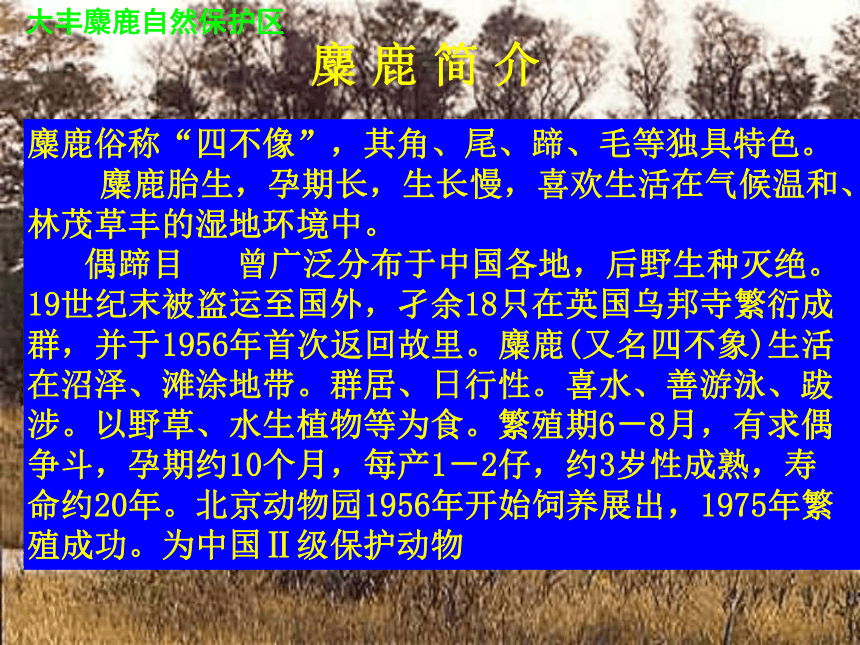 大丰麋鹿自然保护区

麋 鹿 简 介

麋鹿俗称“四不像”，其角、尾、蹄、毛等独具特色。

麋鹿胎生，孕期长，生长慢，喜欢生活在气候温和、林茂草丰的湿地环境中。

偶蹄目　曾广泛分布于中国各地，后野生种灭绝。19世纪末被盗运至国外，孑余18只在英国乌邦寺繁衍成群，并于1956年首次返回故里。麋鹿(又名四不象)生活在沼泽、滩涂地带。群居、日行性。喜水、善游泳、跋涉。以野草、水生植物等为食。繁殖期6－8月，有求偶争斗，孕期约10个月，每产1－2仔，约3岁性成熟，寿命约20年。北京动物园1956年开始饲养展出，1975年繁殖成功。为中国Ⅱ级保护动物